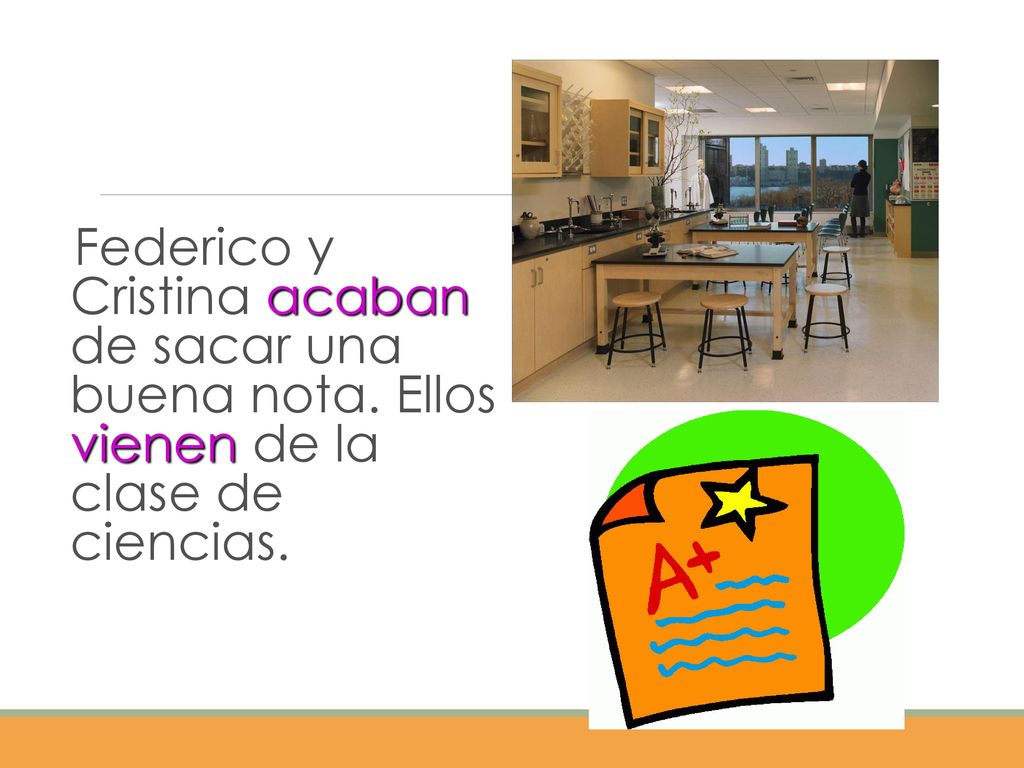 Federico y Cristina acaban de sacar una buena nota. Ellos vienen de la clase de ciencias.

A+